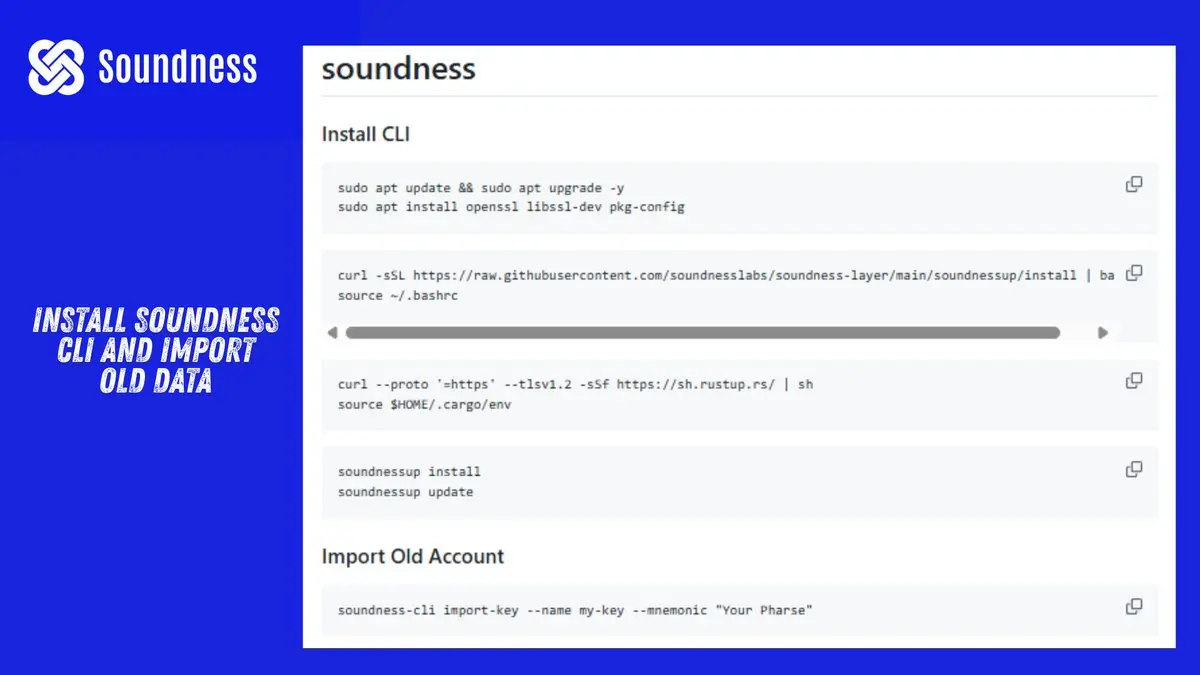 Soundness

INSTALL SOUNDNESS CLI AND IMPORT OLD DATA

soundness

Install CLI

sudo apt update && sudo apt upgrade -y
sudo apt install openssl libssl-dev pkg-config

curl -sSL https://raw.githubusercontent.com/soundnesslabs/soundness-layer/main/soundnessup/install | ba
source ~/.bashrc

curl --proto '=https' --tlsv1.2 -sSf https://sh.rustup.rs/ | sh
source $HOME/.cargo/env

soundnessup install
soundnessup update

Import Old Account

soundness-cli import-key --name my-key --mnemonic "Your Pharse"